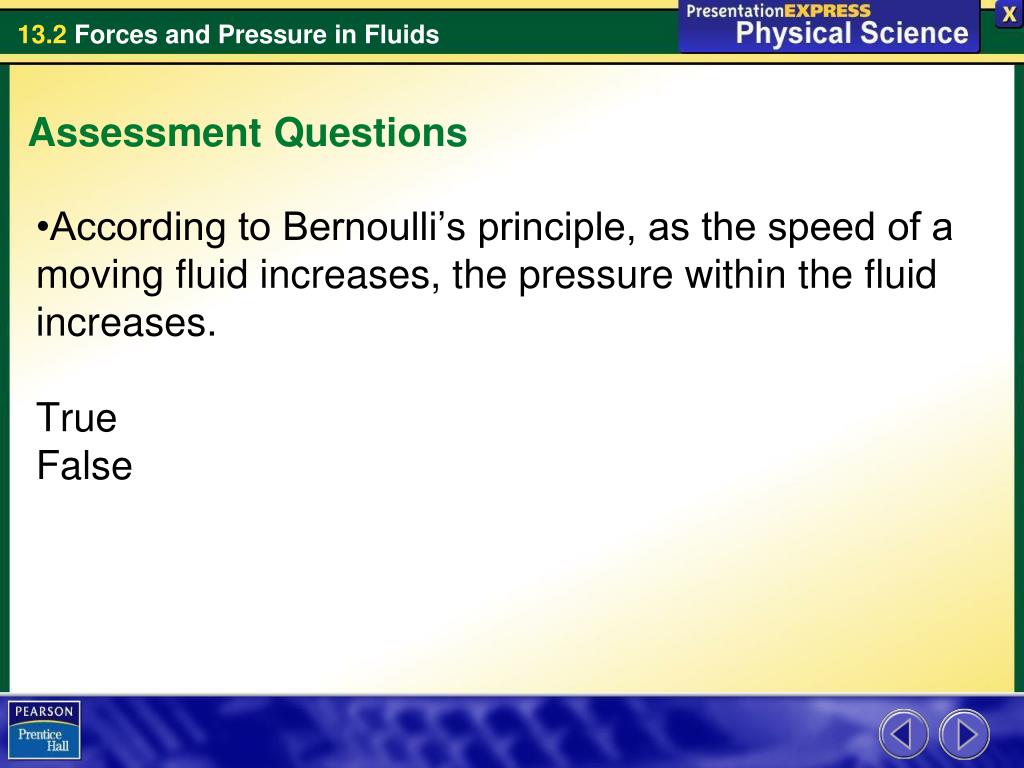 13.2 Forces and Pressure in Fluids

PresentationEXPRESS
Physical Science

X

Assessment Questions

•According to Bernoulli’s principle, as the speed of a moving fluid increases, the pressure within the fluid increases.

True
False

PEARSON
Prentice Hall